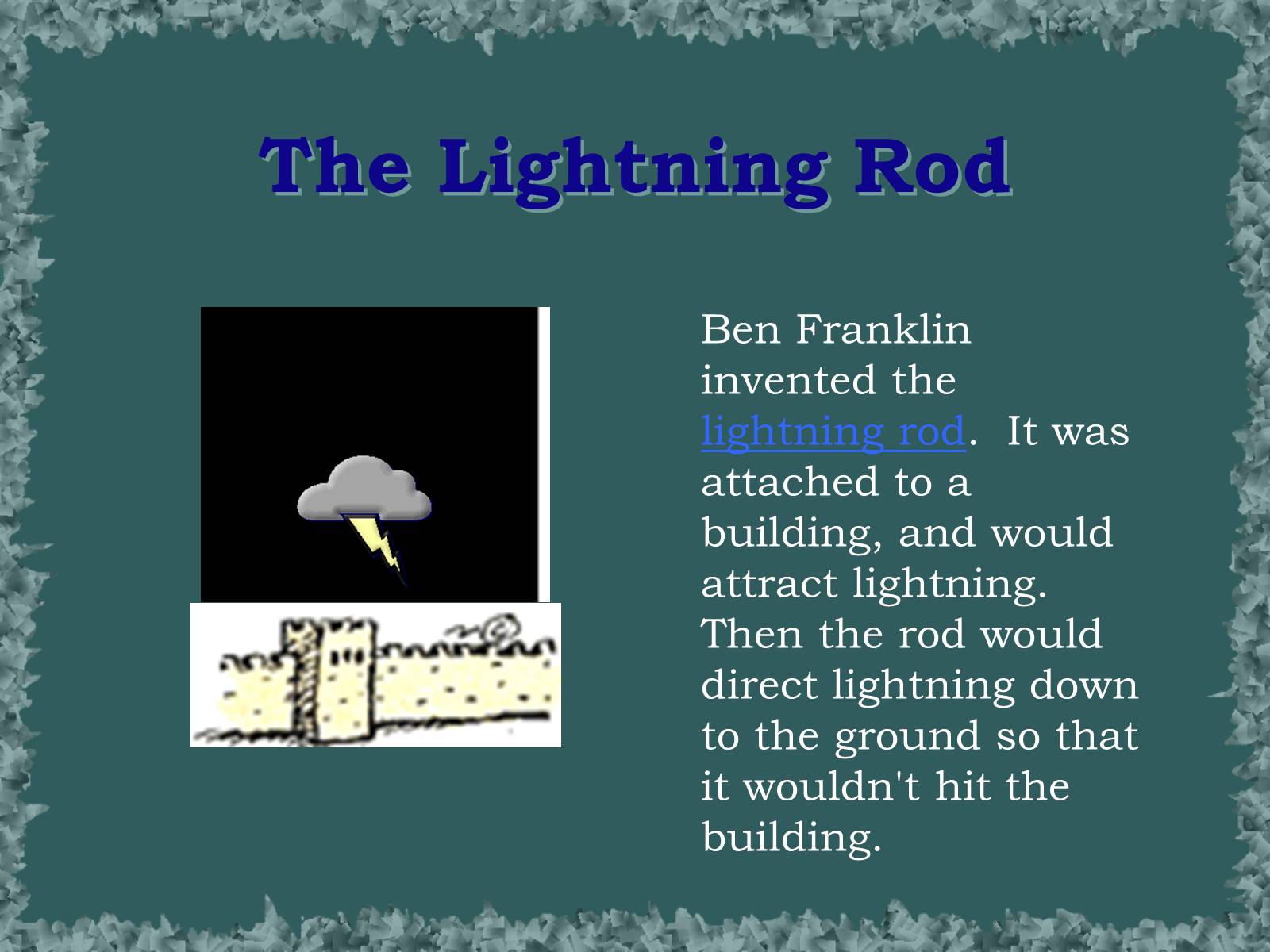 The Lightning Rod

Ben Franklin invented the lightning rod. It was attached to a building, and would attract lightning. Then the rod would direct lightning down to the ground so that it wouldn't hit the building.